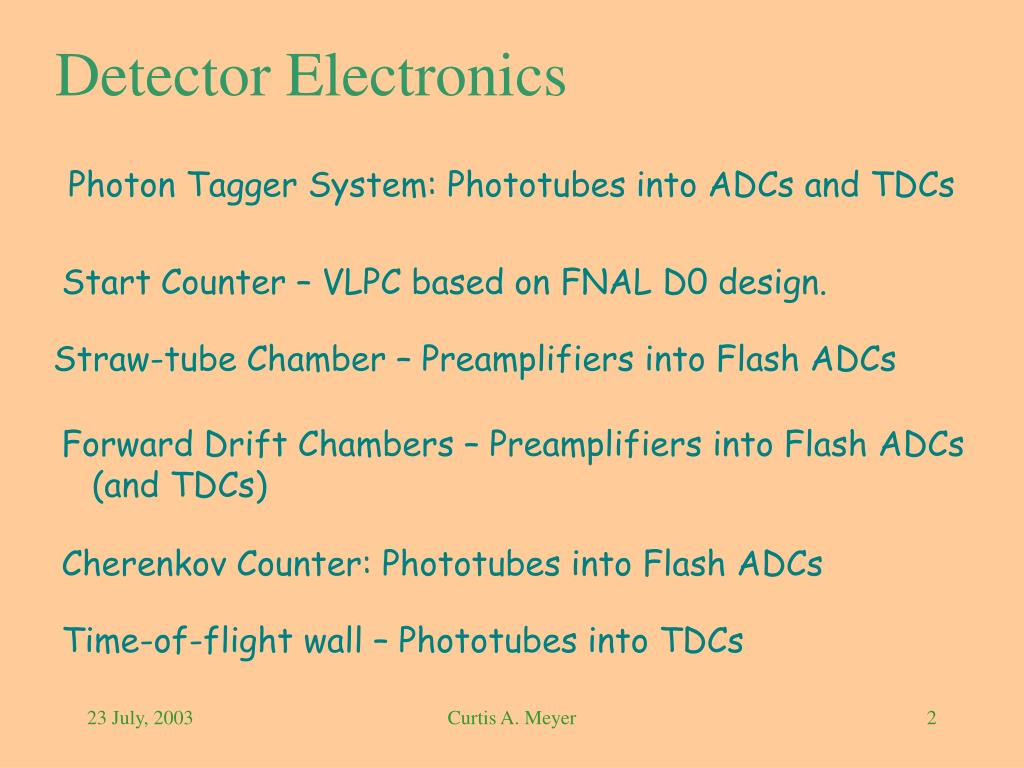 Detector Electronics

Photon Tagger System: Phototubes into ADCs and TDCs

Start Counter – VLPC based on FNAL D0 design.

Straw-tube Chamber – Preamplifiers into Flash ADCs

Forward Drift Chambers – Preamplifiers into Flash ADCs (and TDCs)

Cherenkov Counter: Phototubes into Flash ADCs

Time-of-flight wall – Phototubes into TDCs

23 July, 2003

Curtis A. Meyer

2